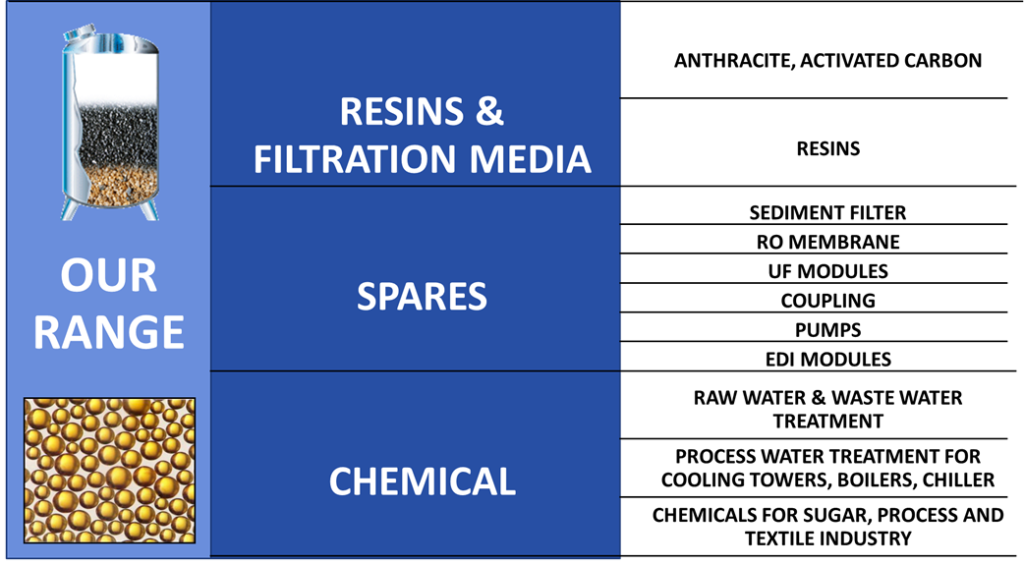 OUR RANGE

| | |
|---|---|
| RESINS & FILTRATION MEDIA | ANTHRACITE, ACTIVATED CARBON |
| | RESINS |
| SPARES | SEDIMENT FILTER |
| | RO MEMBRANE |
| | UF MODULES |
| | COUPLING |
| | PUMPS |
| | EDI MODULES |
| CHEMICAL | RAW WATER & WASTE WATER TREATMENT |
| | PROCESS WATER TREATMENT FOR COOLING TOWERS, BOILERS, CHILLER |
| | CHEMICALS FOR SUGAR, PROCESS AND TEXTILE INDUSTRY |